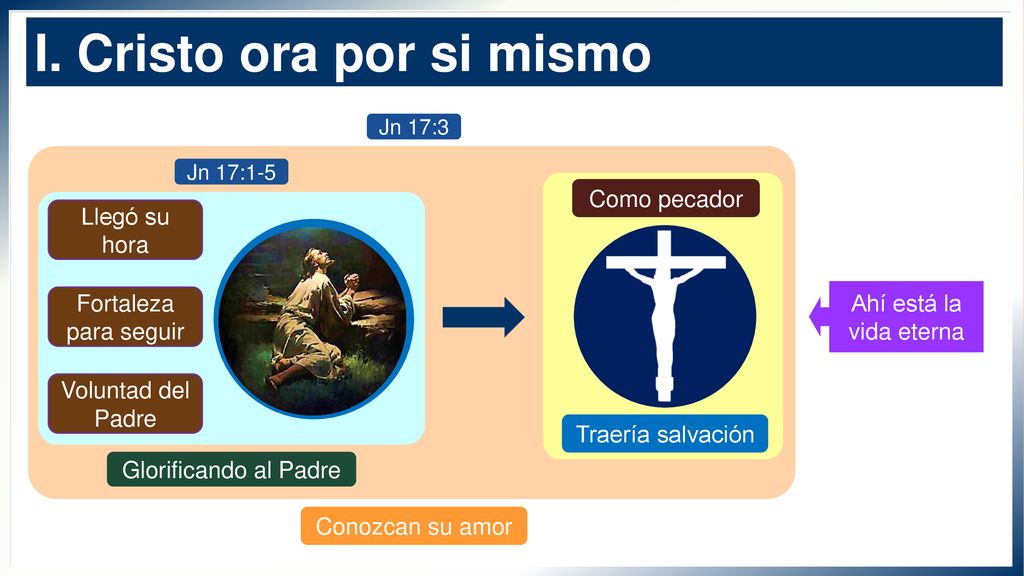 I. Cristo ora por si mismo

Jn 17:3

Jn 17:1-5

Llegó su hora

Fortaleza para seguir

Voluntad del Padre

Glorificando al Padre

Como pecador

Traería salvación

Ahí está la vida eterna

Conozcan su amor